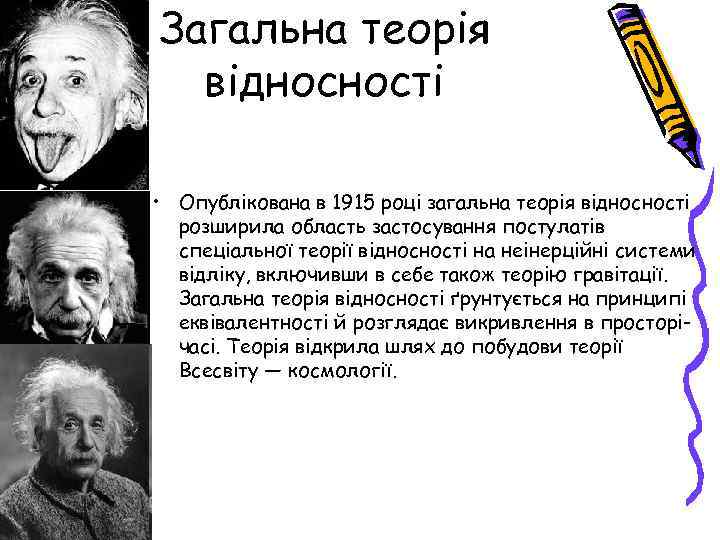 Загальна теорія відносності

• Опублікована в 1915 році загальна теорія відносності розширила область застосування постулатів спеціальної теорії відносності на неінерційні системи відліку, включивши в себе також теорію гравітації. Загальна теорія відносності ґрунтується на принципі еквівалентності й розглядає викривлення в просторі-часі. Теорія відкрила шлях до побудови теорії Всесвіту — космології.